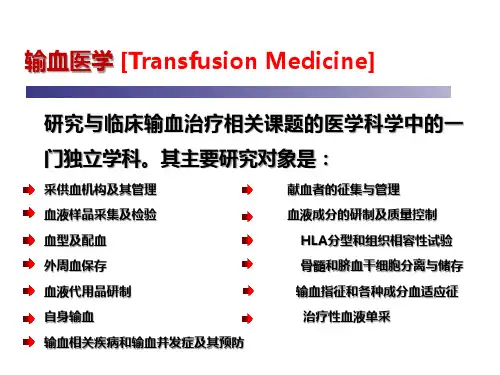 输血医学 [Transfusion Medicine]

研究与临床输血治疗相关课题的医学科学中的一门独立学科。其主要研究对象是：

采供血机构及其管理
血液样品采集及检验
血型及配血
外周血保存
血液代用品研制
自身输血
输血相关疾病和输血并发症及其预防

献血者的征集与管理
血液成分的研制及质量控制
HLA分型和组织相容性试验
骨髓和脐血干细胞分离与储存
输血指征和各种成分血适应征
治疗性血液单采